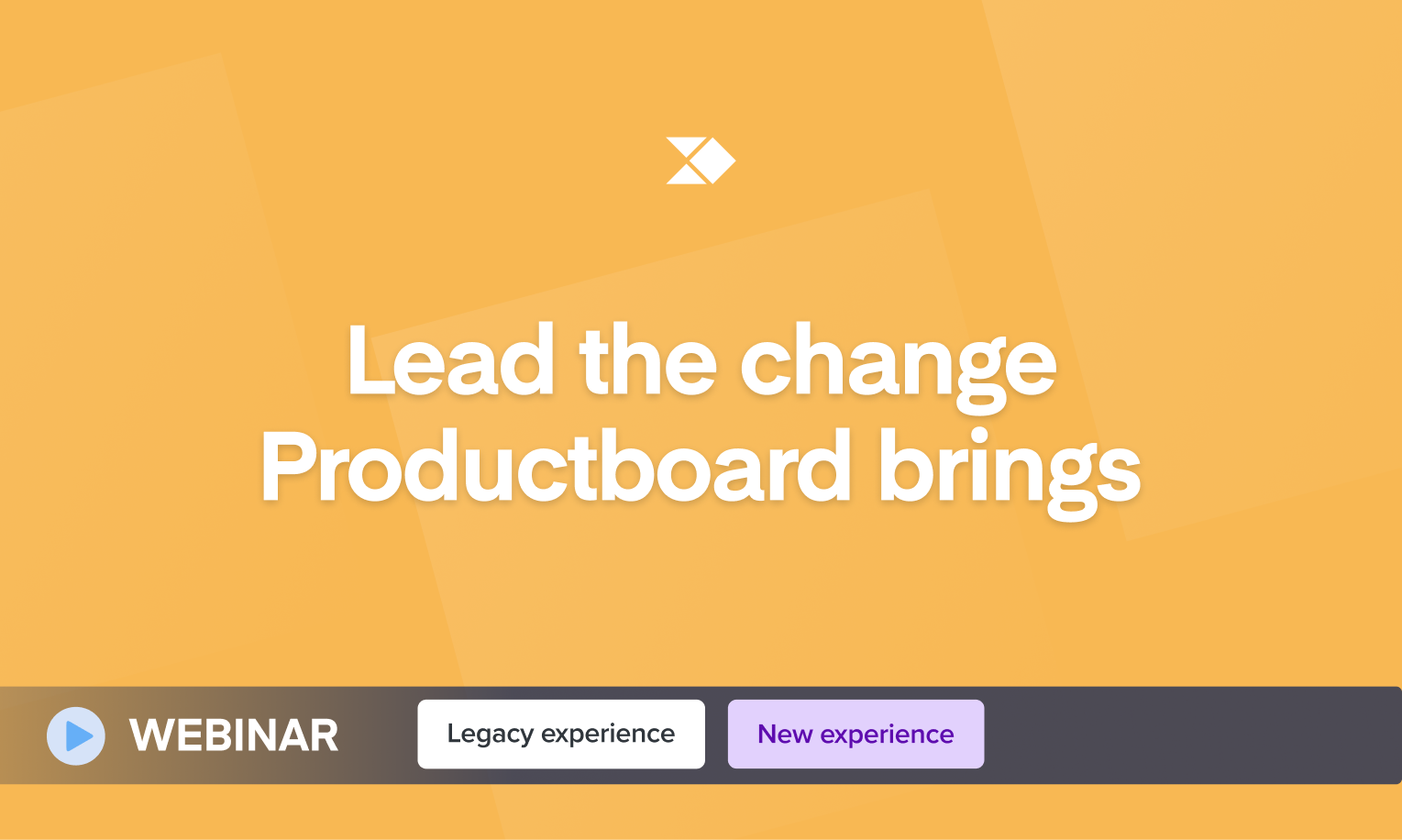 Lead the change Productboard brings

WEBINAR

Legacy experience

New experience